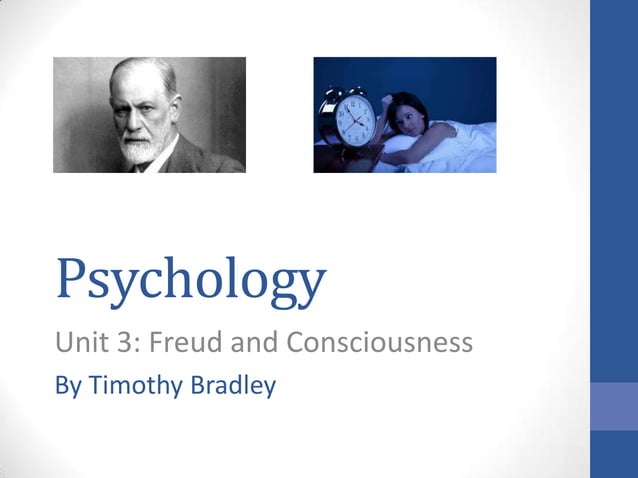 Psychology

Unit 3: Freud and Consciousness

By Timothy Bradley